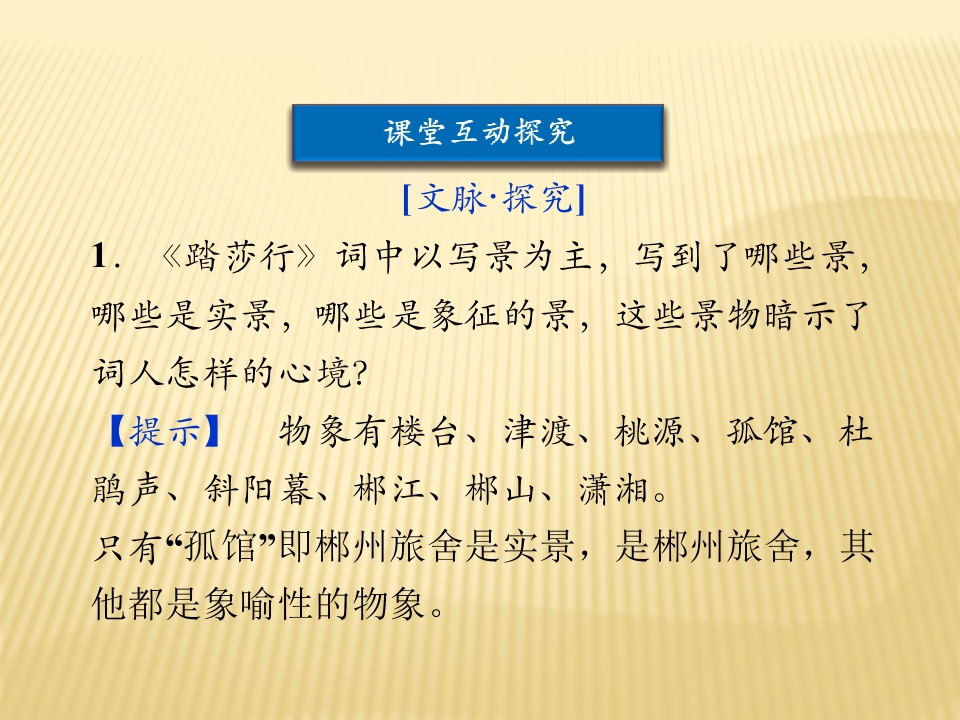 课堂互动探究

[文脉·探究]

1．《踏莎行》词中以写景为主，写到了哪些景，哪些是实景，哪些是象征的景，这些景物暗示了词人怎样的心境?

【提示】 物象有楼台、津渡、桃源、孤馆、杜鹃声、斜阳暮、郴江、郴山、潇湘。

只有“孤馆”即郴州旅舍是实景，是郴州旅舍，其他都是象喻性的物象。